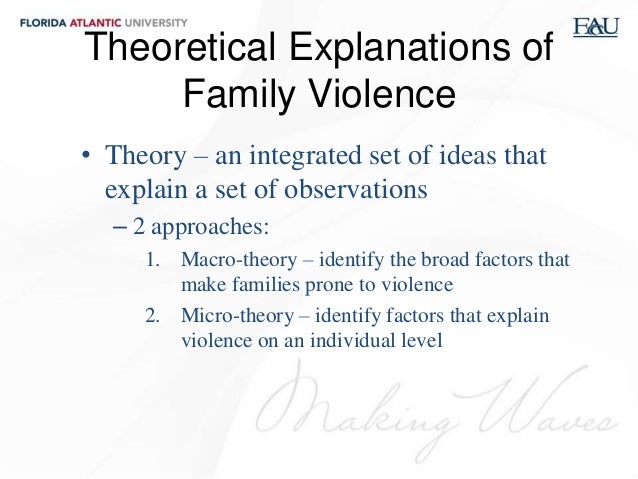 FLORIDA ATLANTIC UNIVERSITY

FAU

Theoretical Explanations of Family Violence

• Theory – an integrated set of ideas that explain a set of observations

– 2 approaches:

1. Macro-theory – identify the broad factors that make families prone to violence

2. Micro-theory – identify factors that explain violence on an individual level

Making Waves